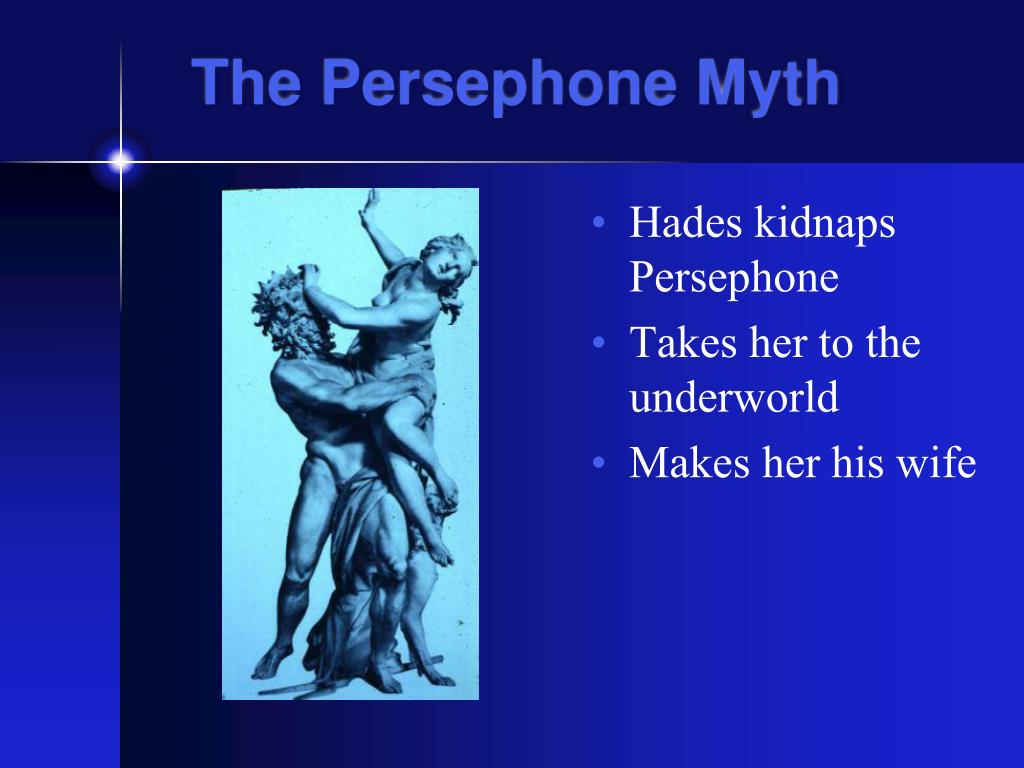 The Persephone Myth

• Hades kidnaps Persephone
• Takes her to the underworld
• Makes her his wife